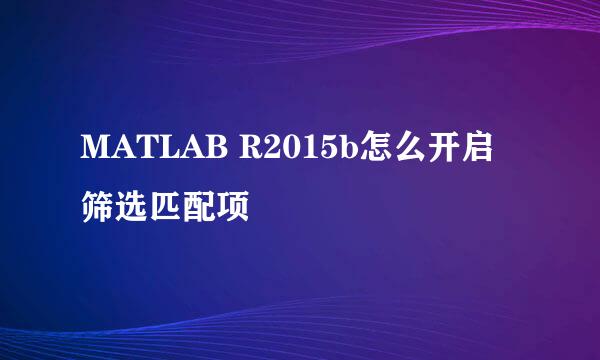 MATLAB R2015b怎么开启筛选匹配项